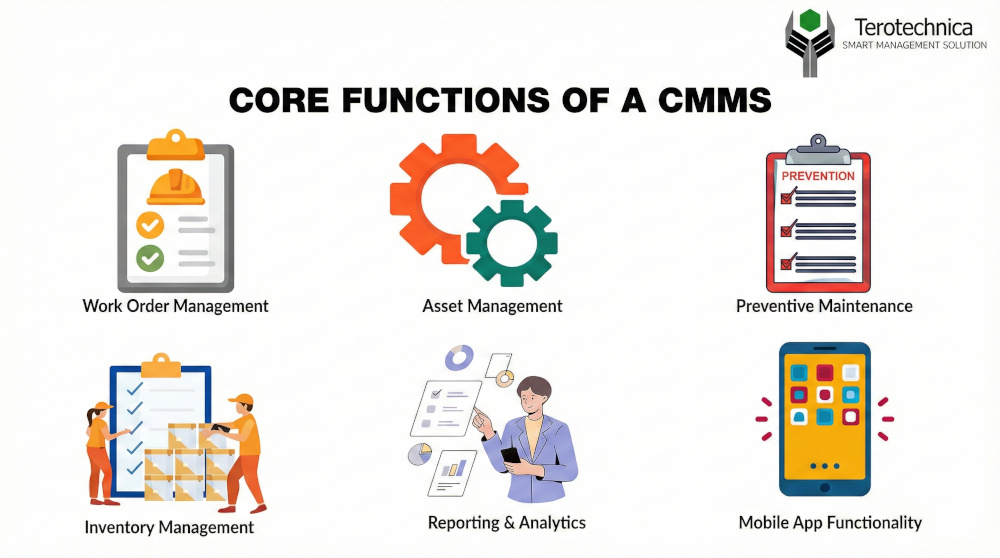 Terotechnica
SMART MANAGEMENT SOLUTION

CORE FUNCTIONS OF A CMMS

Work Order Management

Asset Management

PREVENTION

Preventive Maintenance

Inventory Management

Reporting & Analytics

Mobile App Functionality